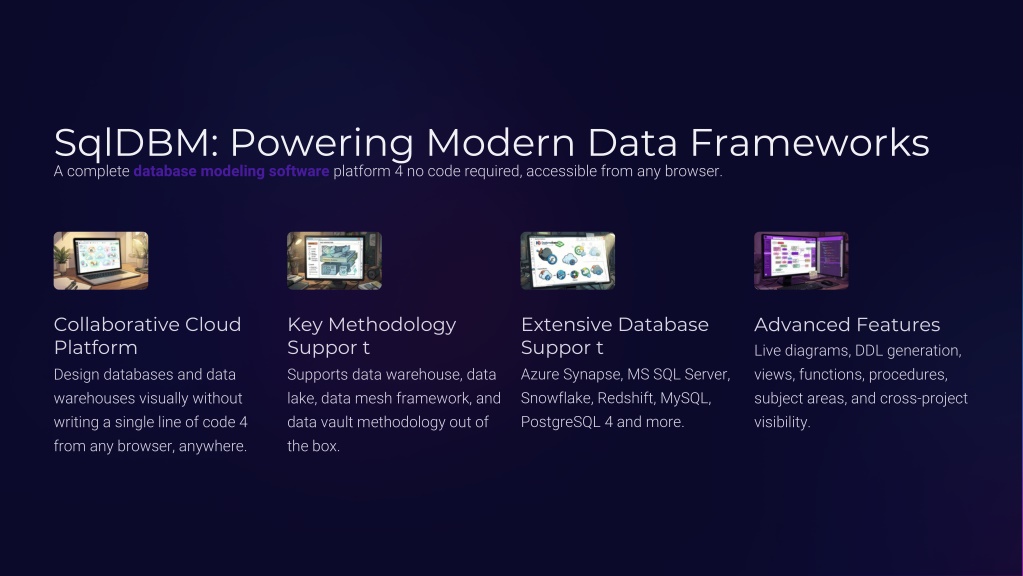 SqlDBM: Powering Modern Data Frameworks

A complete database modeling software platform 4 no code required, accessible from any browser.

Collaborative Cloud Platform

Design databases and data warehouses visually without writing a single line of code 4 from any browser, anywhere.

Key Methodology Suppor t

Supports data warehouse, data lake, data mesh framework, and data vault methodology out of the box.

Extensive Database Suppor t

Azure Synapse, MS SQL Server, Snowflake, Redshift, MySQL, PostgreSQL 4 and more.

Advanced Features

Live diagrams, DDL generation, views, functions, procedures, subject areas, and cross-project visibility.